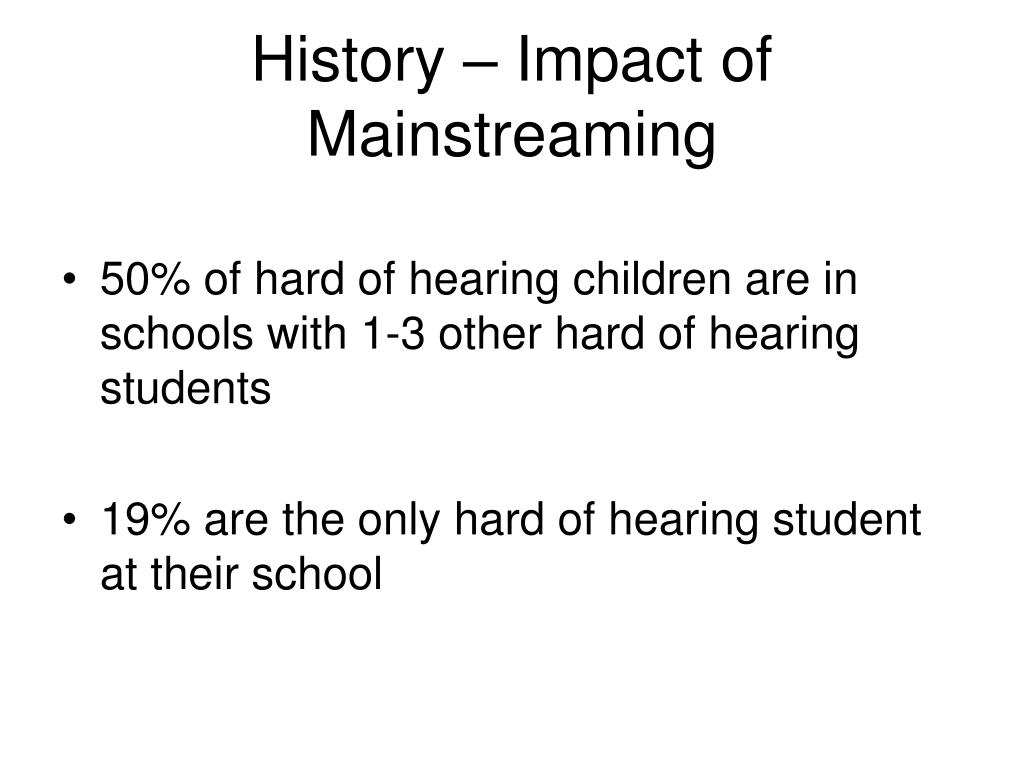 History – Impact of Mainstreaming

• 50% of hard of hearing children are in schools with 1-3 other hard of hearing students

• 19% are the only hard of hearing student at their school